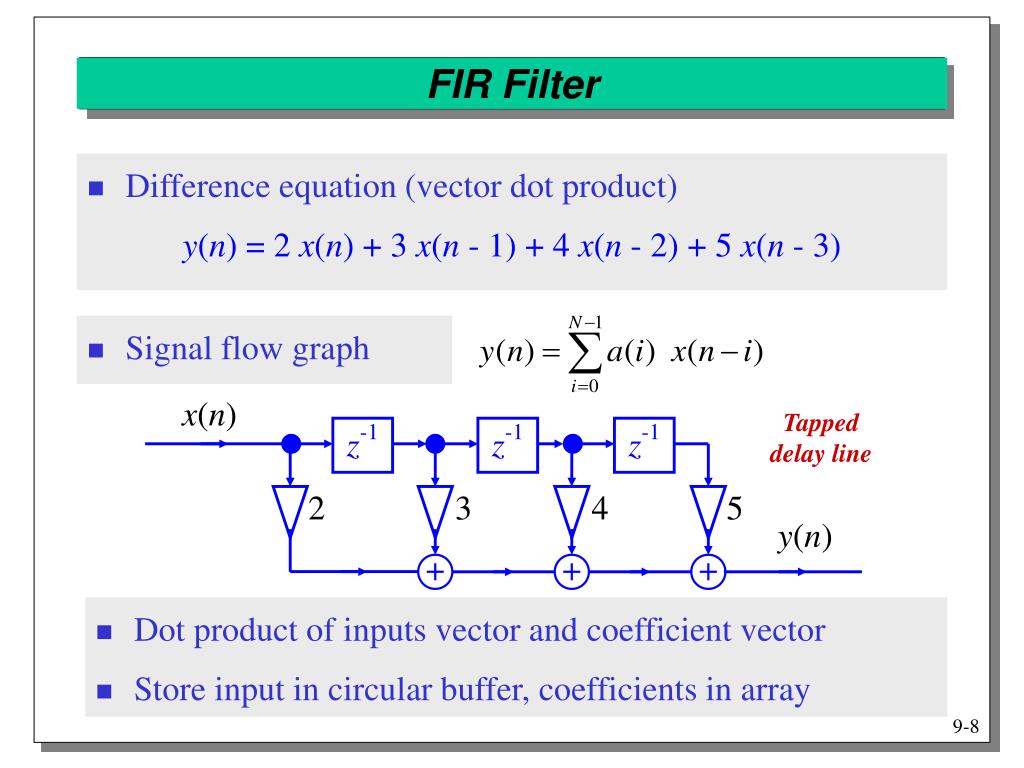 FIR Filter

Difference equation (vector dot product)

$y(n) = 2\ x(n) + 3\ x(n - 1) + 4\ x(n - 2) + 5\ x(n - 3)$

Signal flow graph

$y(n) = \sum_{i=0}^{N-1} a(i)\ x(n-i)$

$x(n)$

$z^{-1}$ $z^{-1}$ $z^{-1}$

Tapped delay line

2 3 4 5

$y(n)$

+ + +

Dot product of inputs vector and coefficient vector

Store input in circular buffer, coefficients in array

9-8